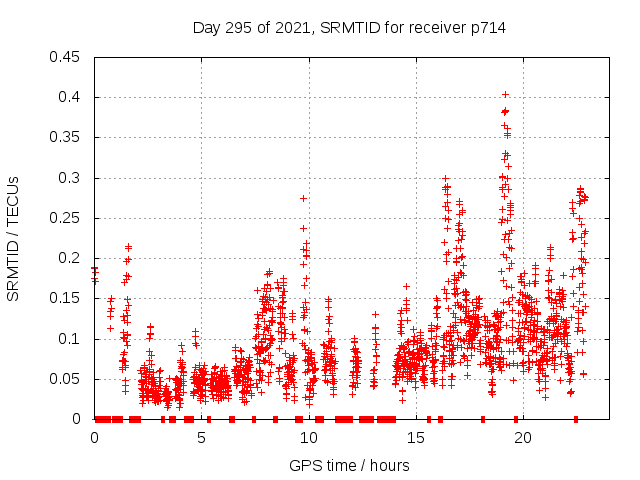 Day 295 of 2021, SRMTID for receiver p714

SRMTID / TECUs

0.45
0.4
0.35
0.3
0.25
0.2
0.15
0.1
0.05
0

0
5
10
15
20

GPS time / hours